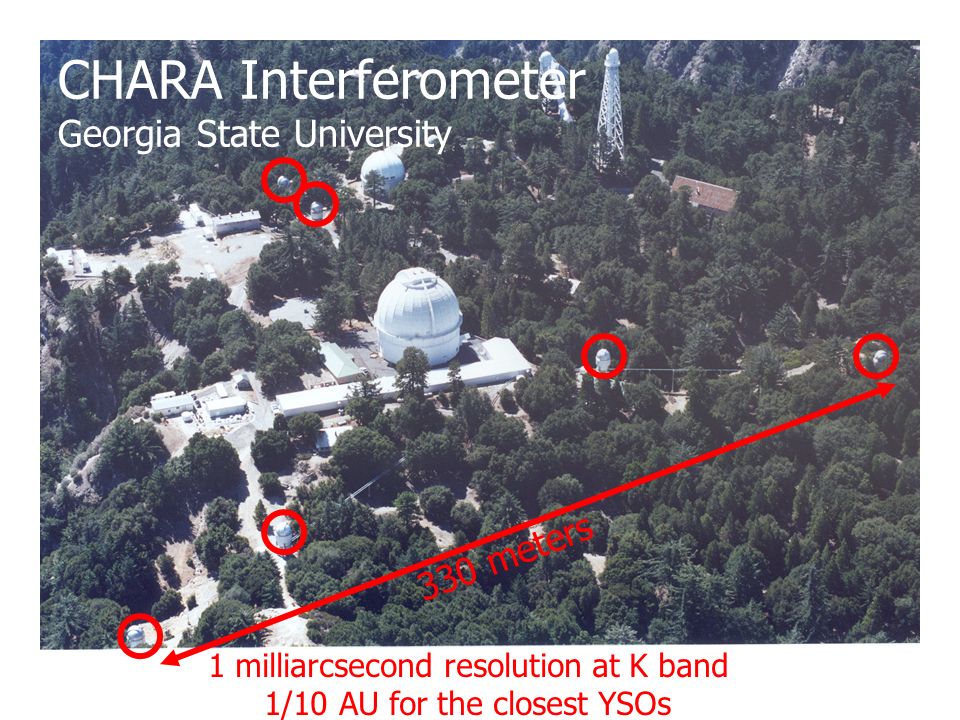 CHARA Interferometer
Georgia State University

330 meters

1 milliarcsecond resolution at K band
1/10 AU for the closest YSOs